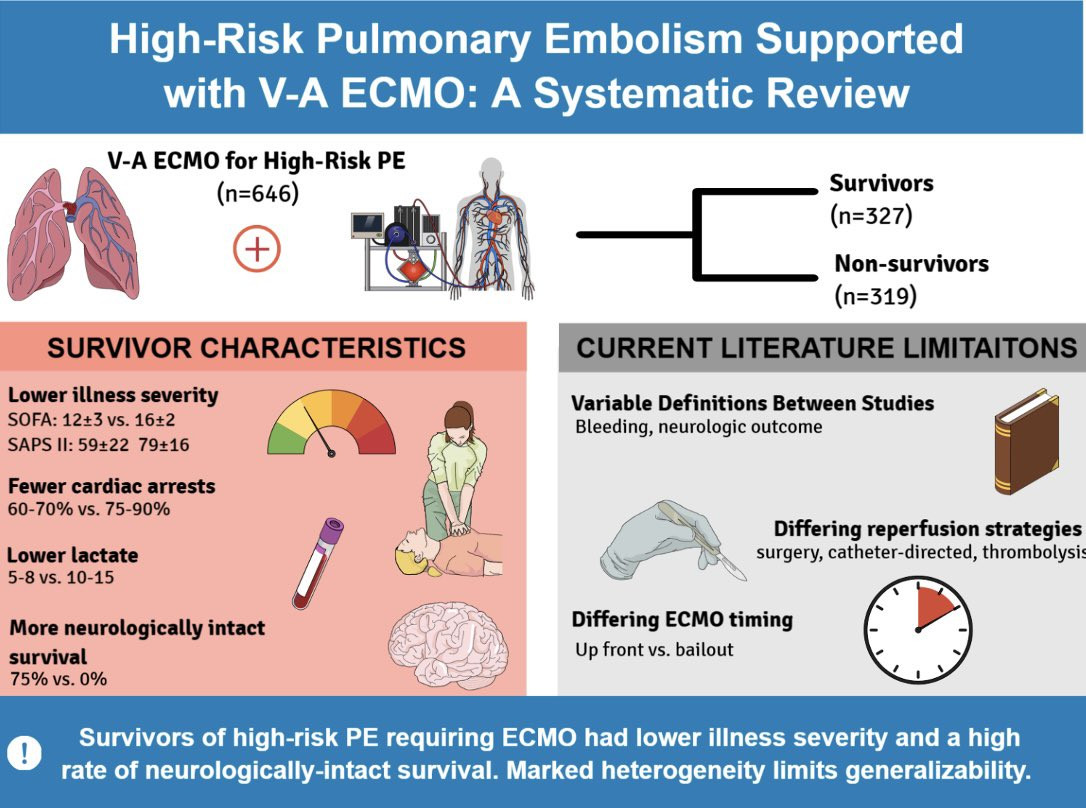 High-Risk Pulmonary Embolism Supported with V-A ECMO: A Systematic Review

V-A ECMO for High-Risk PE
(n=646)

Survivors
(n=327)

Non-survivors
(n=319)

SURVIVOR CHARACTERISTICS

Lower illness severity
SOFA: 12±3 vs. 16±2
SAPS II: 59±22 79±16

Fewer cardiac arrests
60-70% vs. 75-90%

Lower lactate
5-8 vs. 10-15

More neurologically intact survival
75% vs. 0%

CURRENT LITERATURE LIMITAITONS

Variable Definitions Between Studies
Bleeding, neurologic outcome

Differing reperfusion strategies
surgery, catheter-directed, thrombolysis

Differing ECMO timing
Up front vs. bailout

Survivors of high-risk PE requiring ECMO had lower illness severity and a high rate of neurologically-intact survival. Marked heterogeneity limits generalizability.